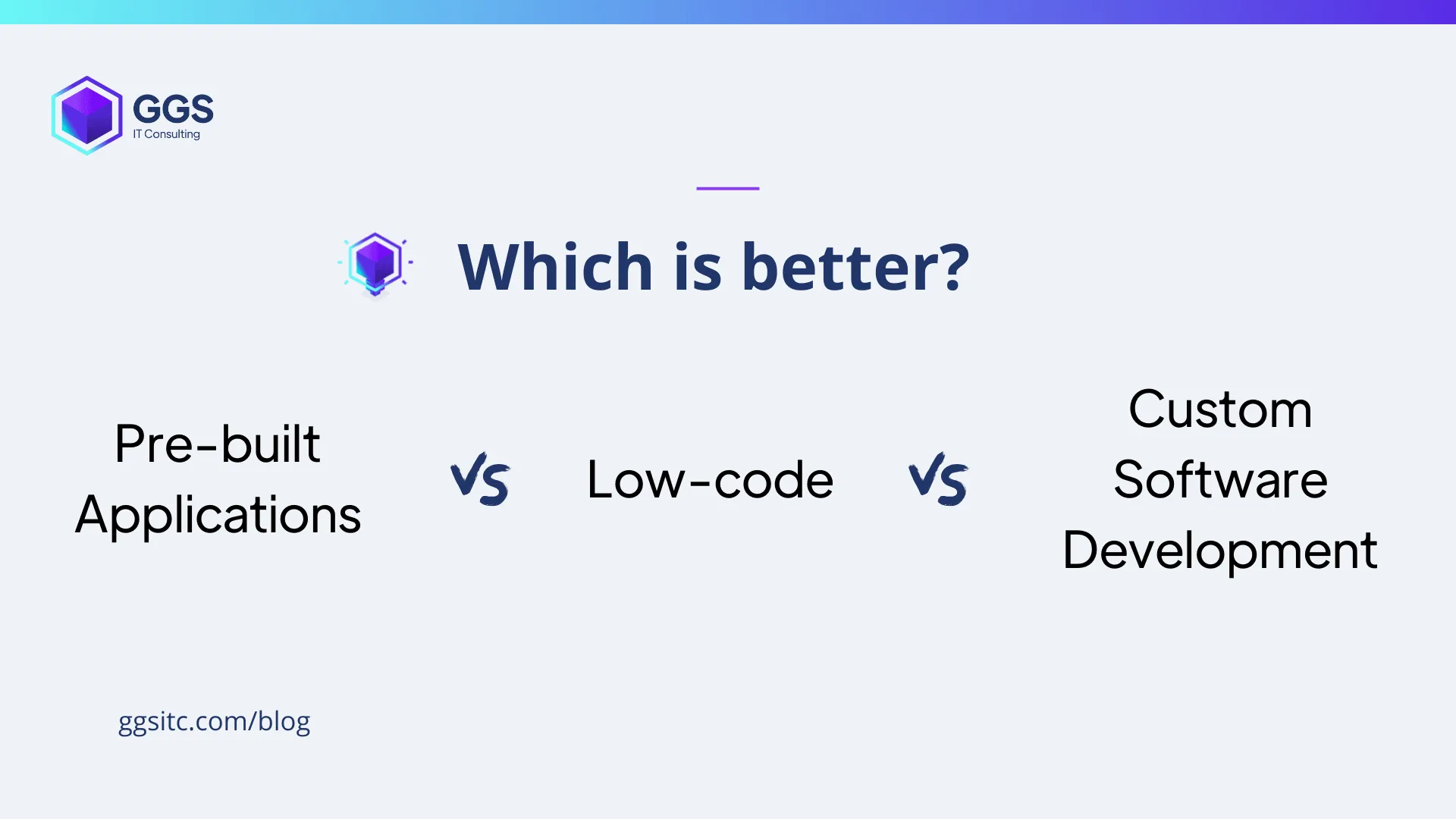 GGS
IT Consulting

Which is better?

Pre-built Applications

VS

Low-code

VS

Custom Software Development

ggsitc.com/blog